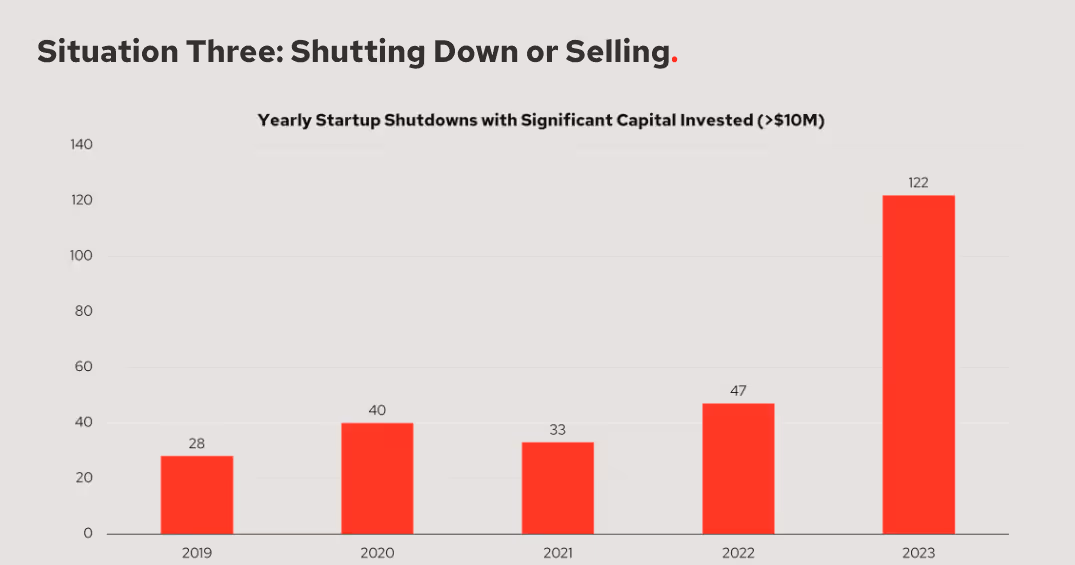 Situation Three: Shutting Down or Selling.

Yearly Startup Shutdowns with Significant Capital Invested (>$10M)

140
120
100
80
60
40
20
0

28
40
33
47
122

2019
2020
2021
2022
2023